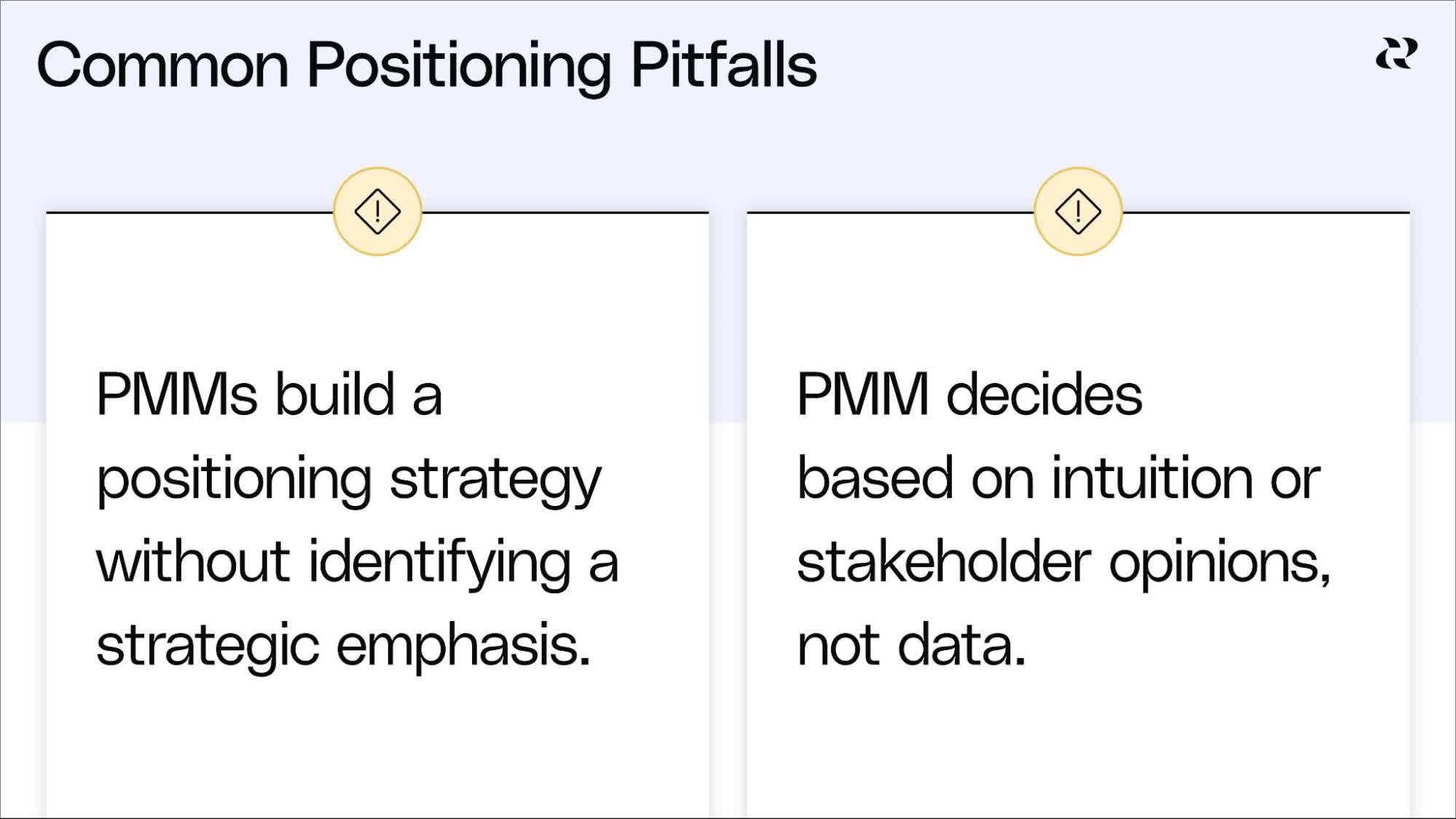 Common Positioning Pitfalls

PMMs build a positioning strategy without identifying a strategic emphasis.

PMM decides based on intuition or stakeholder opinions, not data.